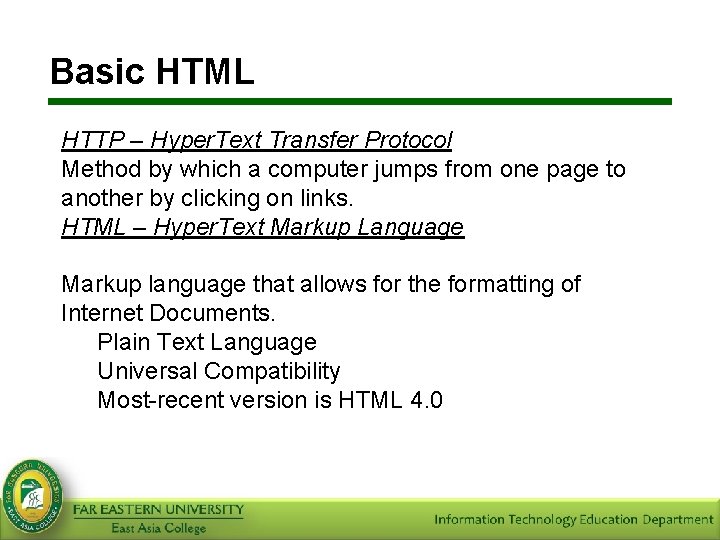 Basic HTML

HTTP – HyperText Transfer Protocol
Method by which a computer jumps from one page to another by clicking on links.
HTML – HyperText Markup Language

Markup language that allows for the formatting of Internet Documents.
Plain Text Language
Universal Compatibility
Most-recent version is HTML 4.0

FAR EASTERN UNIVERSITY
East Asia College

Information Technology Education Department